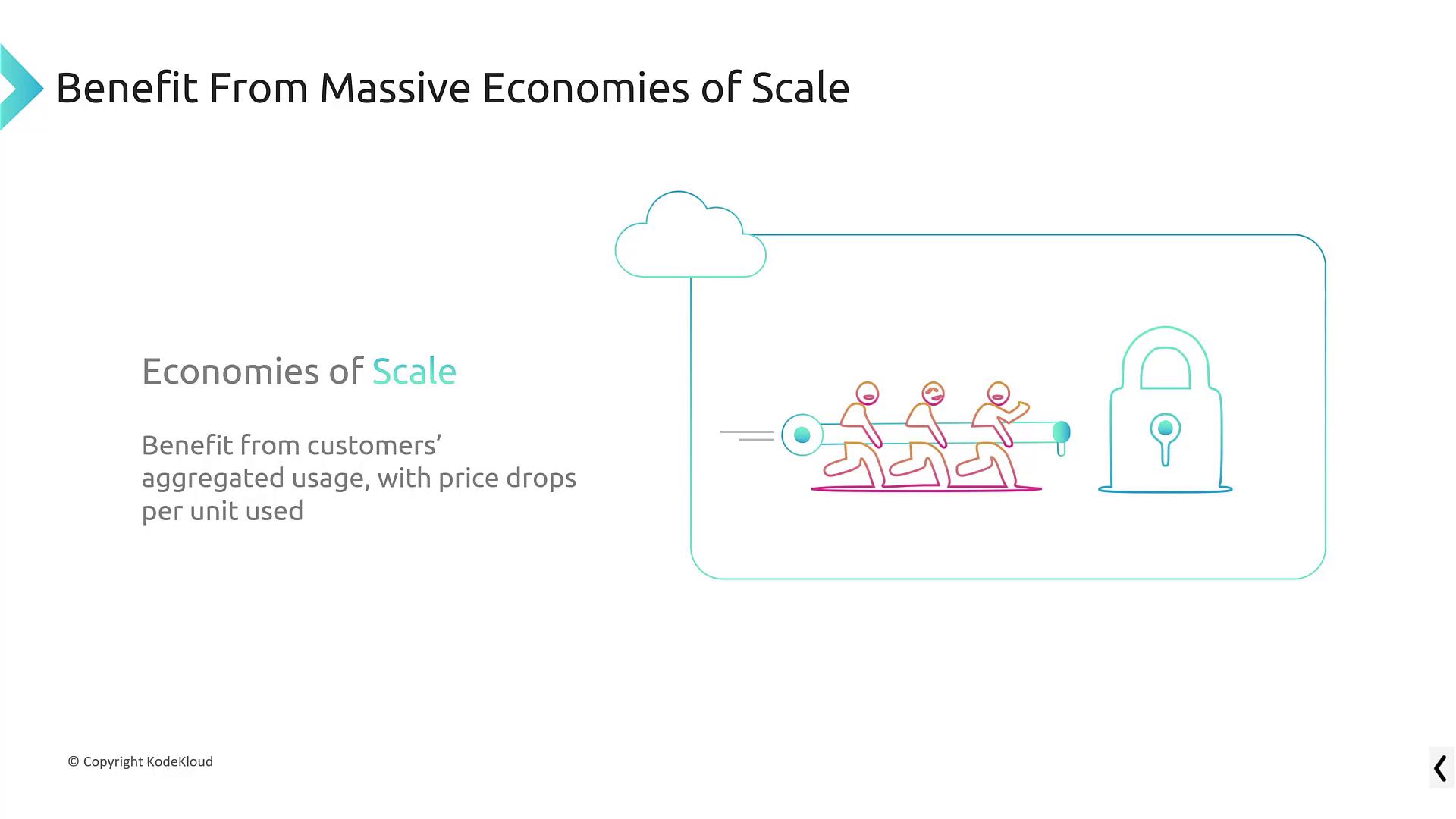 Benefit From Massive Economies of Scale

Economies of Scale

Benefit from customers' aggregated usage, with price drops per unit used

© Copyright KodeKloud